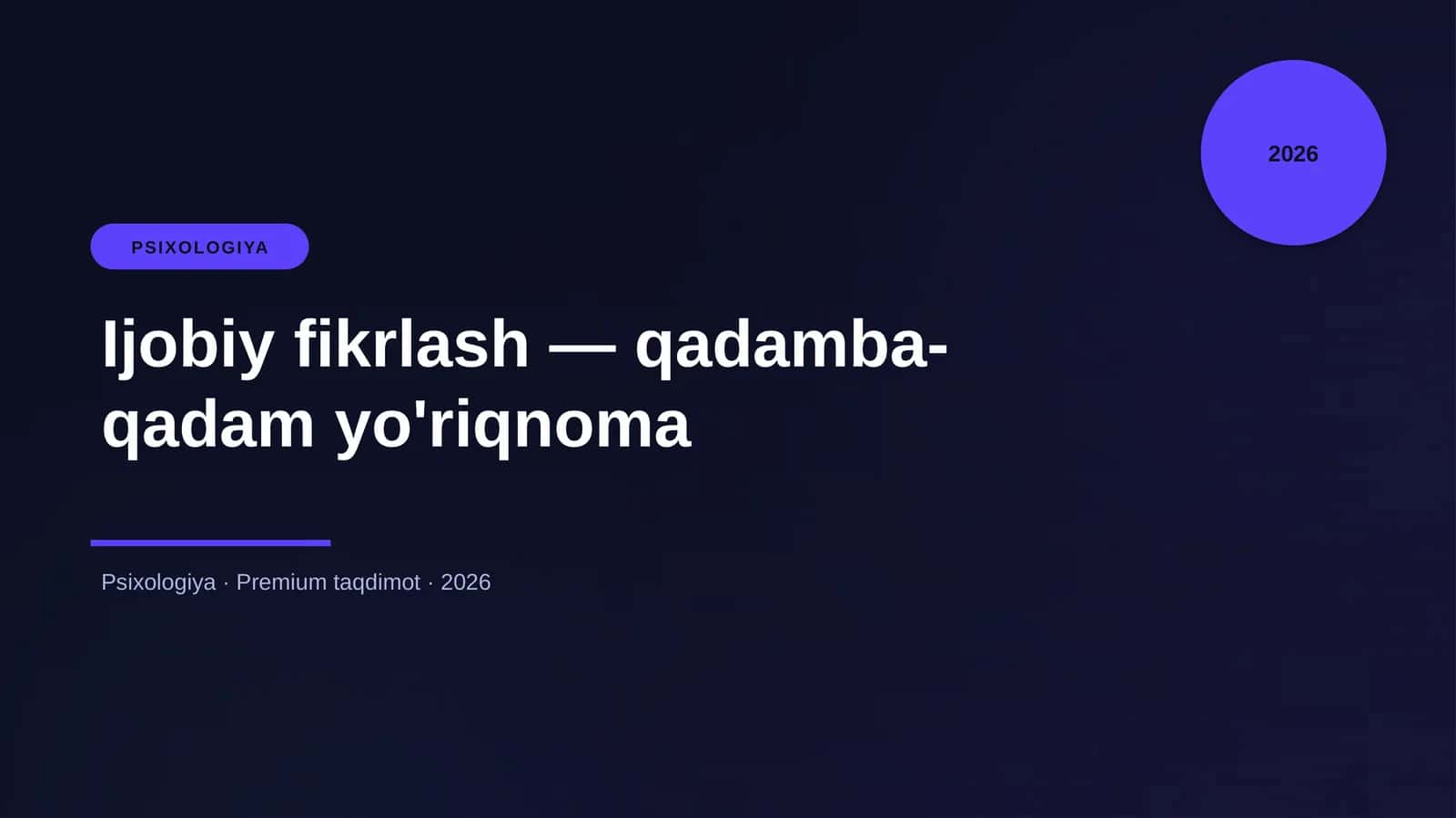 2026

PSIXOLOGIYA

Ijobiy fikrlash — qadamba-qadam yo'riqnoma

Psixologiya · Premium taqdimot · 2026